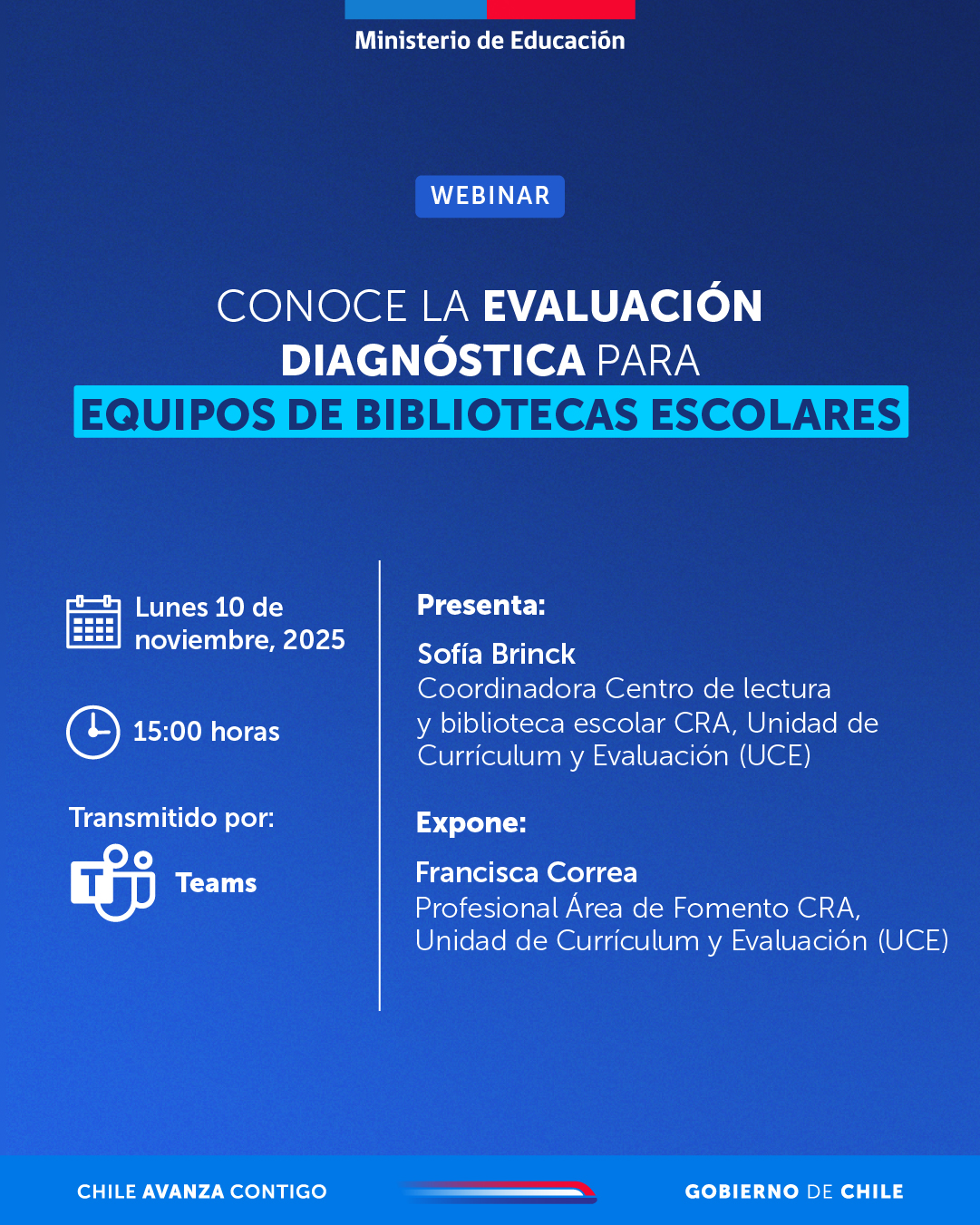 Ministerio de Educación

WEBINAR

CONOCE LA EVALUACIÓN DIAGNÓSTICA PARA EQUIPOS DE BIBLIOTECAS ESCOLARES

Lunes 10 de noviembre, 2025

15:00 horas

Transmitido por:

Teams

Presenta:

Sofía Brinck
Coordinadora Centro de lectura y biblioteca escolar CRA, Unidad de Currículum y Evaluación (UCE)

Expone:

Francisca Correa
Profesional Área de Fomento CRA, Unidad de Currículum y Evaluación (UCE)

CHILE AVANZA CONTIGO

GOBIERNO DE CHILE